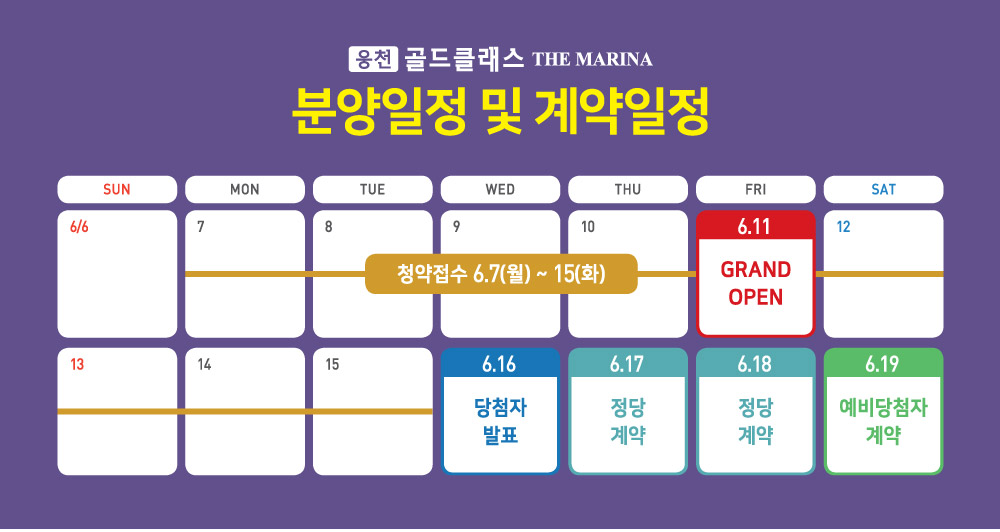 웅천 골드클래스 THE MARINA

분양일정 및 계약일정

| SUN | MON | TUE | WED | THU | FRI | SAT |
|---|---|---|---|---|---|---|
| 6/6 | 7 | 8 | 9 | 10 | 6.11 GRAND OPEN | 12 |
| 13 | 14 | 15 | 6.16 당첨자 발표 | 6.17 정당 계약 | 6.18 정당 계약 | 6.19 예비당첨자 계약 |

청약접수 6.7(월) ~ 15(화)